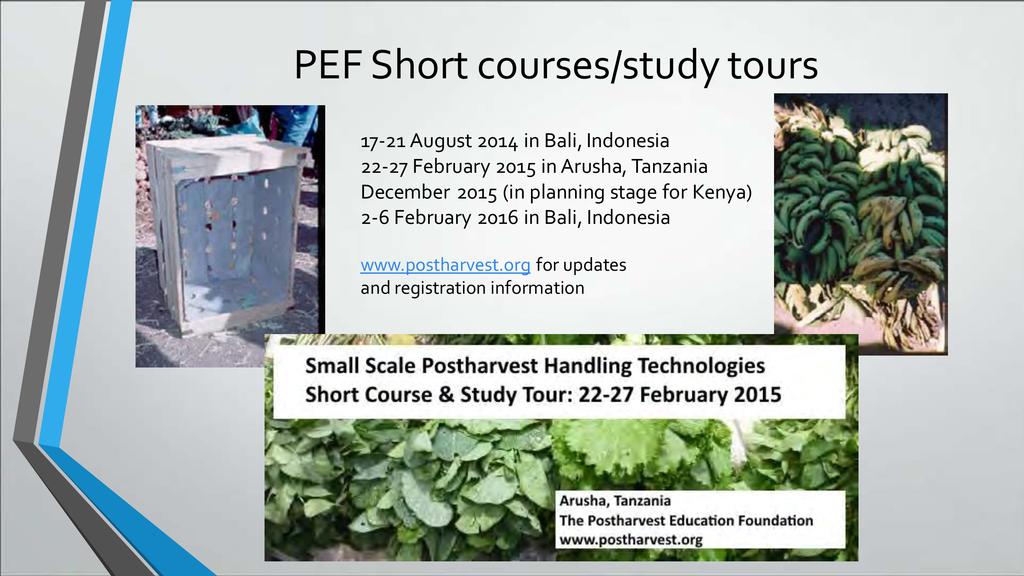 PEF Short courses/study tours

17-21 August 2014 in Bali, Indonesia
22-27 February 2015 in Arusha, Tanzania
December 2015 (in planning stage for Kenya)
2-6 February 2016 in Bali, Indonesia

www.postharvest.org for updates and registration information

Small Scale Postharvest Handling Technologies Short Course & Study Tour: 22-27 February 2015

Arusha, Tanzania
The Postharvest Education Foundation
www.postharvest.org